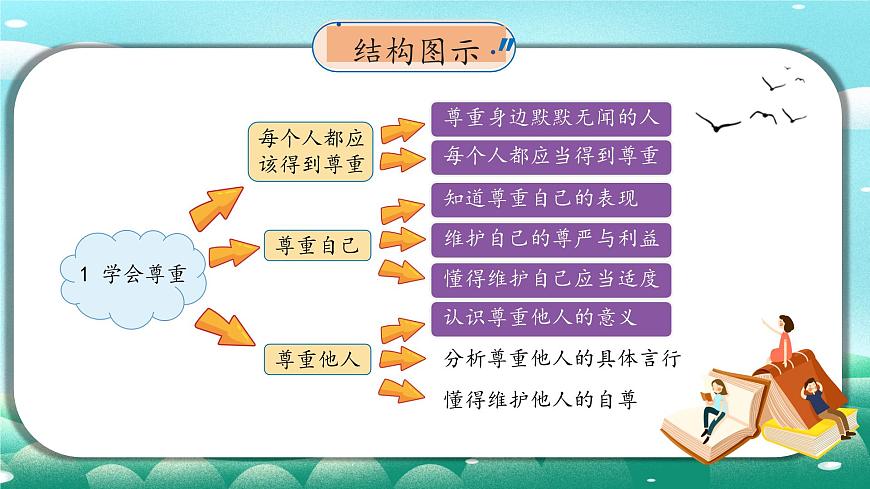 结构图示

1 学会尊重

每个人都应该得到尊重

尊重身边默默无闻的人

每个人都应当得到尊重

尊重自己

知道尊重自己的表现

维护自己的尊严与利益

懂得维护自己应当适度

尊重他人

认识尊重他人的意义

分析尊重他人的具体言行

懂得维护他人的自尊